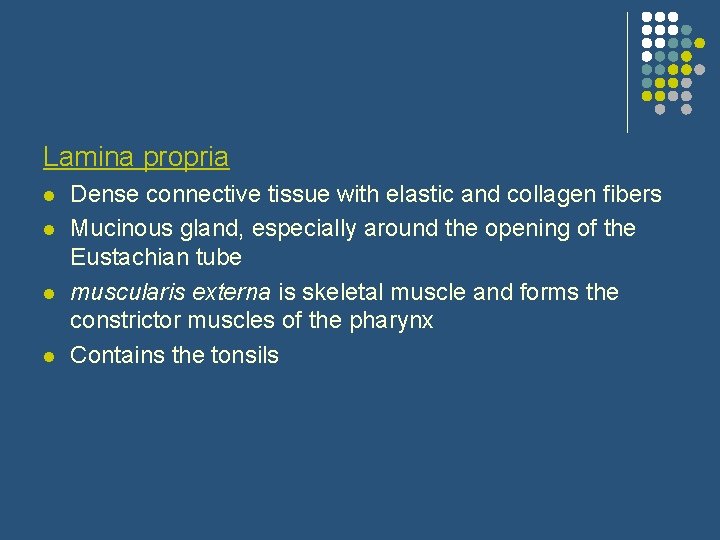 Lamina propria

- Dense connective tissue with elastic and collagen fibers
- Mucinous gland, especially around the opening of the Eustachian tube
- muscularis externa is skeletal muscle and forms the constrictor muscles of the pharynx
- Contains the tonsils